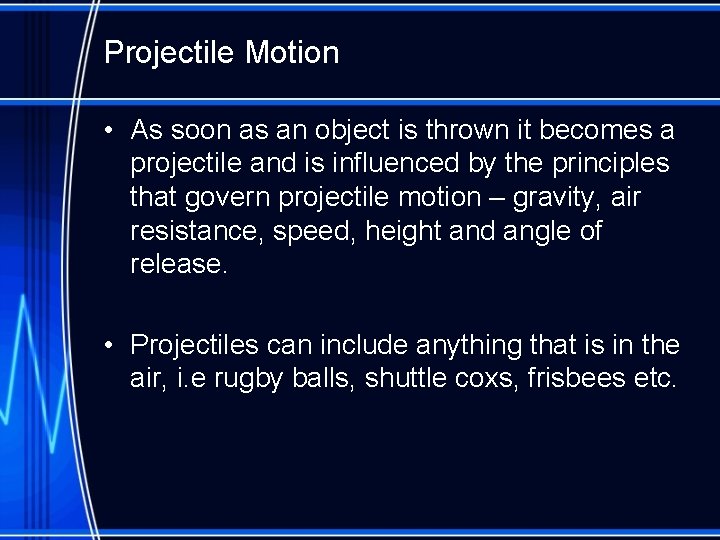 Projectile Motion

• As soon as an object is thrown it becomes a projectile and is influenced by the principles that govern projectile motion – gravity, air resistance, speed, height and angle of release.

• Projectiles can include anything that is in the air, i.e rugby balls, shuttle coxs, frisbees etc.